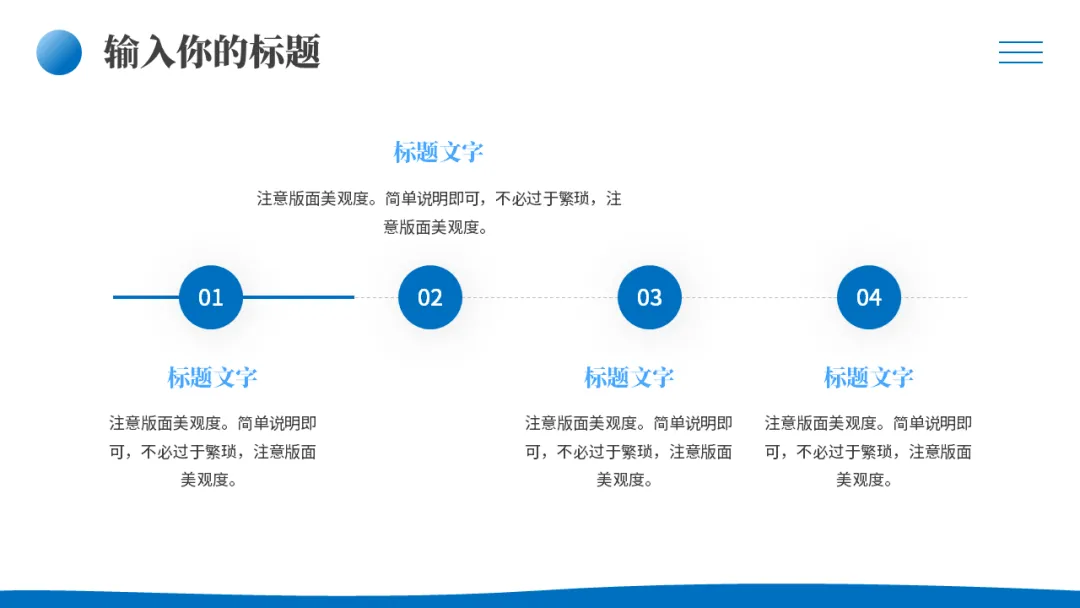 输入你的标题

标题文字

注意版面美观度。简单说明即可，不必过于繁琐，注意版面美观度。

01

02

03

04

标题文字

注意版面美观度。简单说明即可，不必过于繁琐，注意版面美观度。

标题文字

注意版面美观度。简单说明即可，不必过于繁琐，注意版面美观度。

标题文字

注意版面美观度。简单说明即可，不必过于繁琐，注意版面美观度。